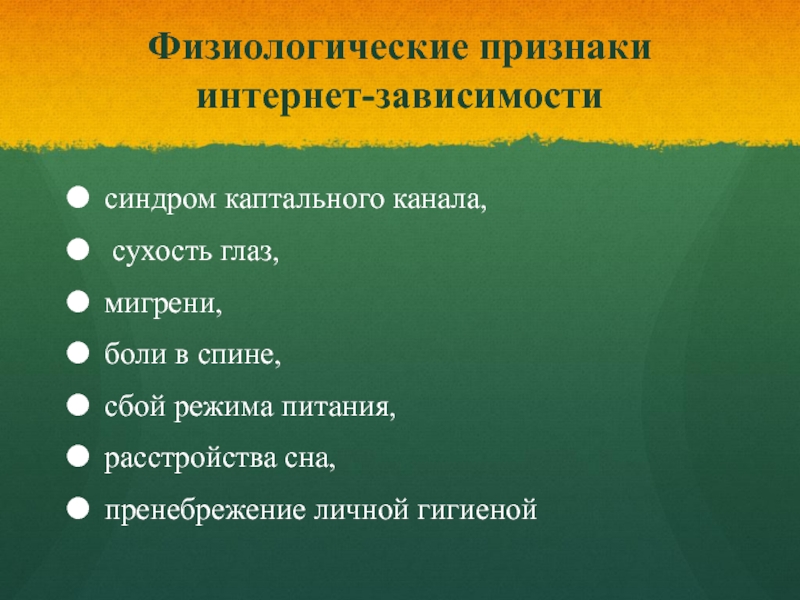 Физиологические признаки интернет-зависимости

- синдром каптального канала,
- сухость глаз,
- мигрени,
- боли в спине,
- сбой режима питания,
- расстройства сна,
- пренебрежение личной гигиеной